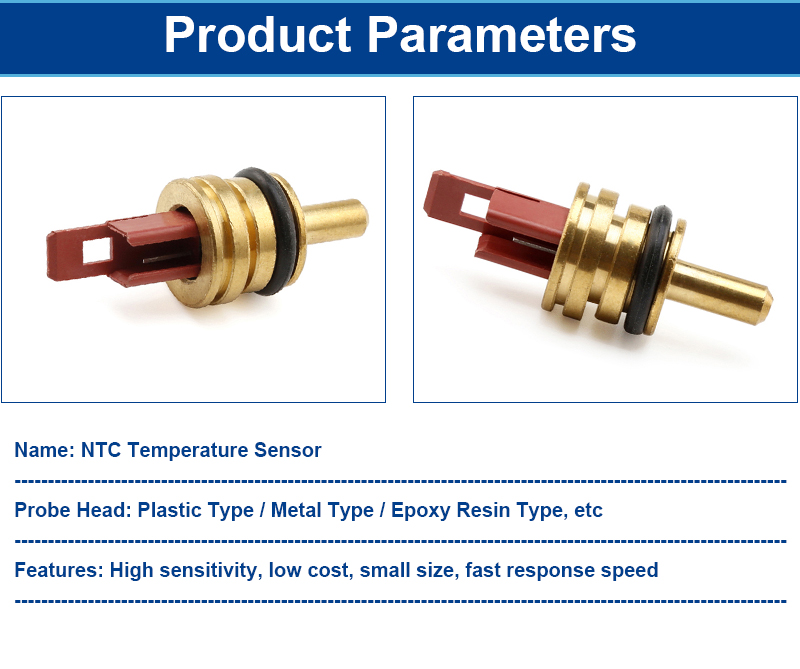 Product Parameters

Name: NTC Temperature Sensor

Probe Head: Plastic Type / Metal Type / Epoxy Resin Type, etc

Features: High sensitivity, low cost, small size, fast response speed